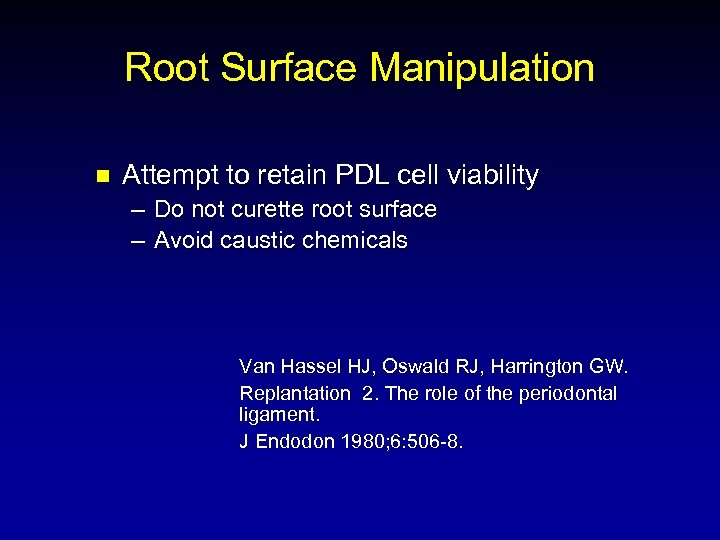 Root Surface Manipulation

■ Attempt to retain PDL cell viability
– Do not curette root surface
– Avoid caustic chemicals

Van Hassel HJ, Oswald RJ, Harrington GW.

Replantation 2. The role of the periodontal ligament.

J Endodon 1980;6:506-8.